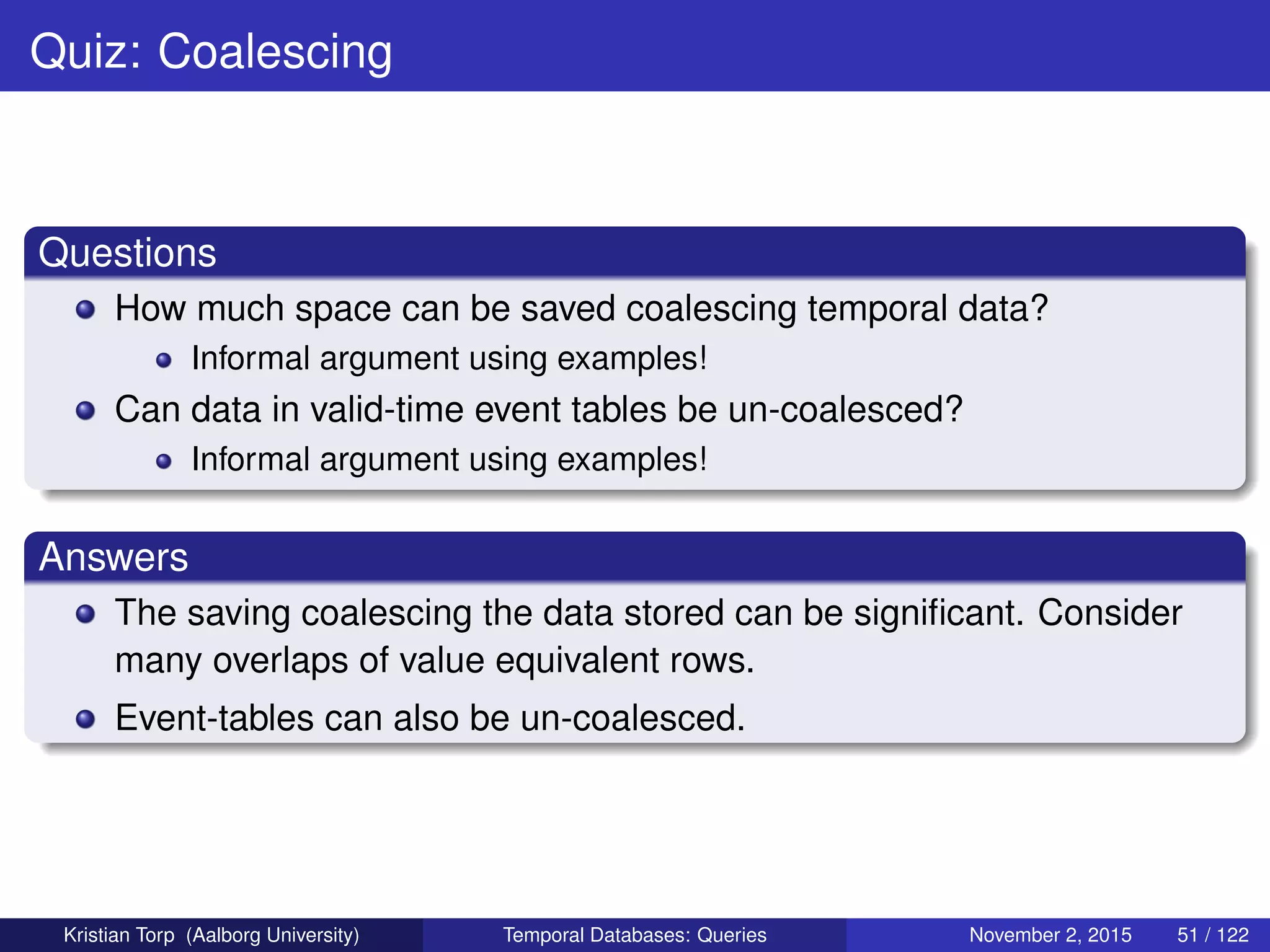 Quiz: Coalescing

Questions

- How much space can be saved coalescing temporal data?
  - Informal argument using examples!
- Can data in valid-time event tables be un-coalesced?
  - Informal argument using examples!

Answers

- The saving coalescing the data stored can be significant. Consider many overlaps of value equivalent rows.
- Event-tables can also be un-coalesced.

Kristian Torp (Aalborg University) Temporal Databases: Queries November 2, 2015 51 / 122